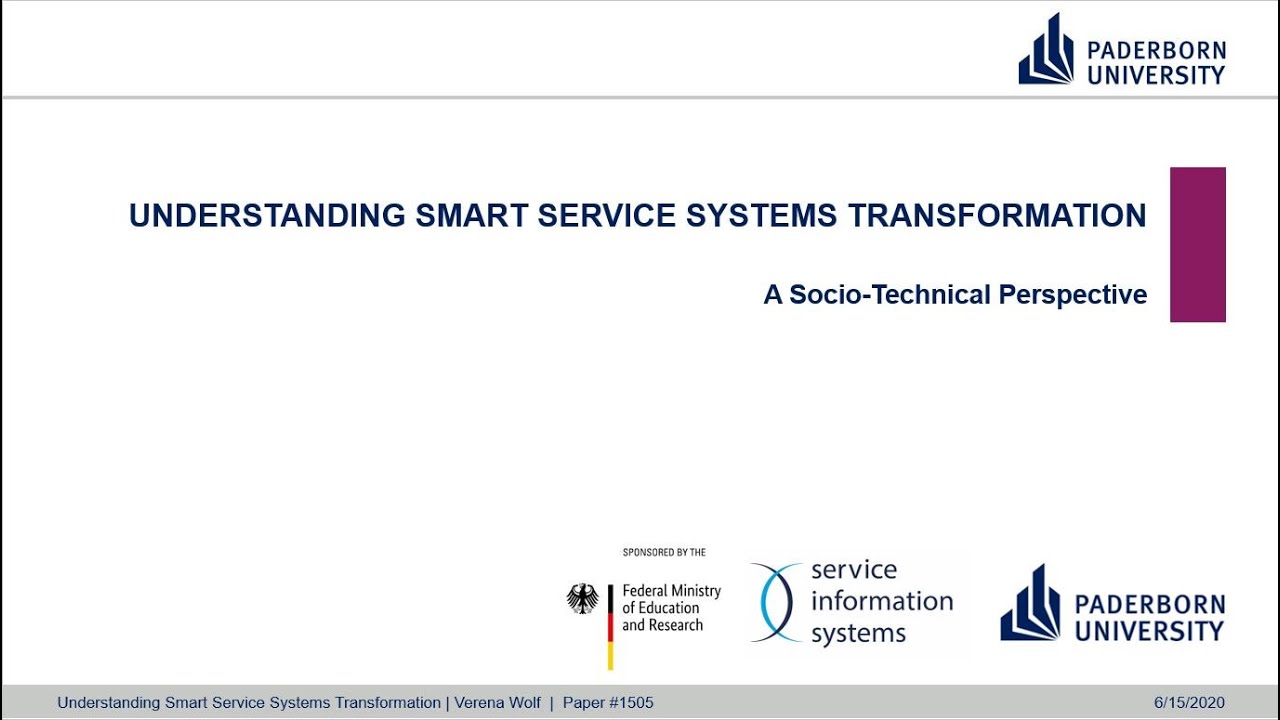 PADERBORN UNIVERSITY

UNDERSTANDING SMART SERVICE SYSTEMS TRANSFORMATION

A Socio-Technical Perspective

SPONSORED BY THE

Federal Ministry of Education and Research

service information systems

PADERBORN UNIVERSITY

Understanding Smart Service Systems Transformation | Verena Wolf | Paper #1505

6/15/2020